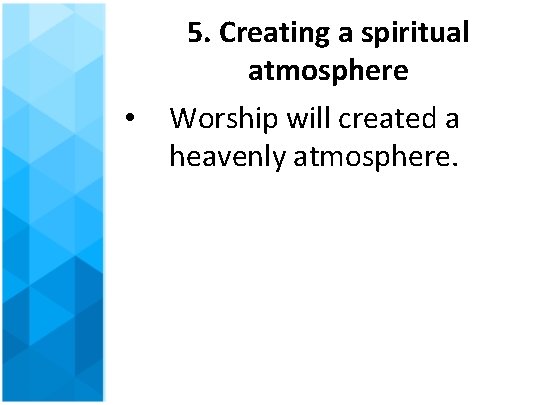 5. Creating a spiritual atmosphere

• Worship will created a heavenly atmosphere.